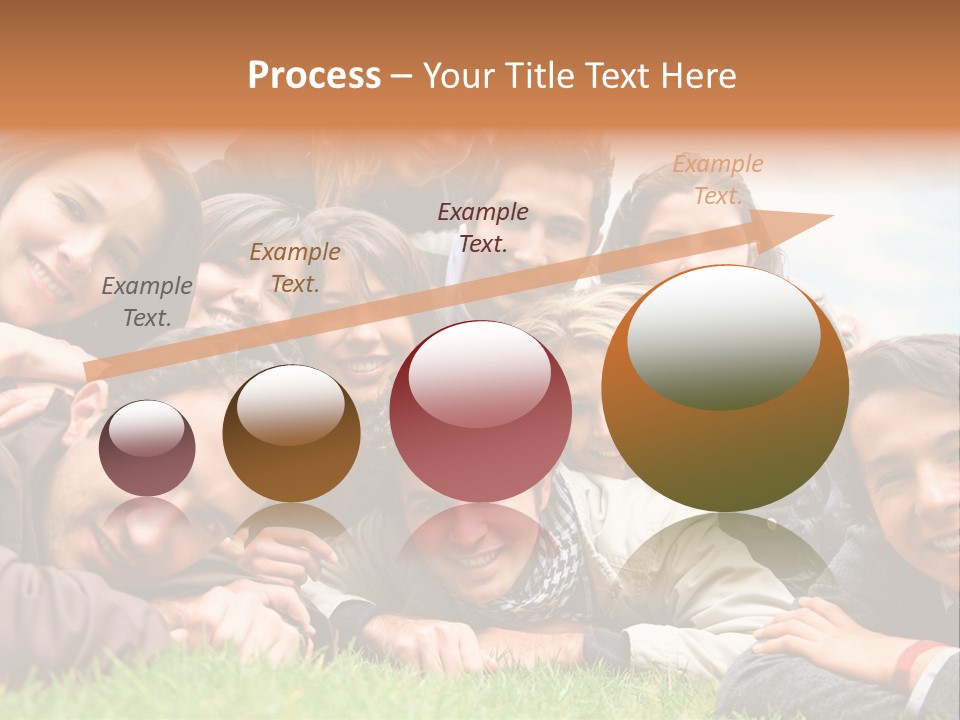 Process – Your Title Text Here

Example Text.

Example Text.

Example Text.

Example Text.